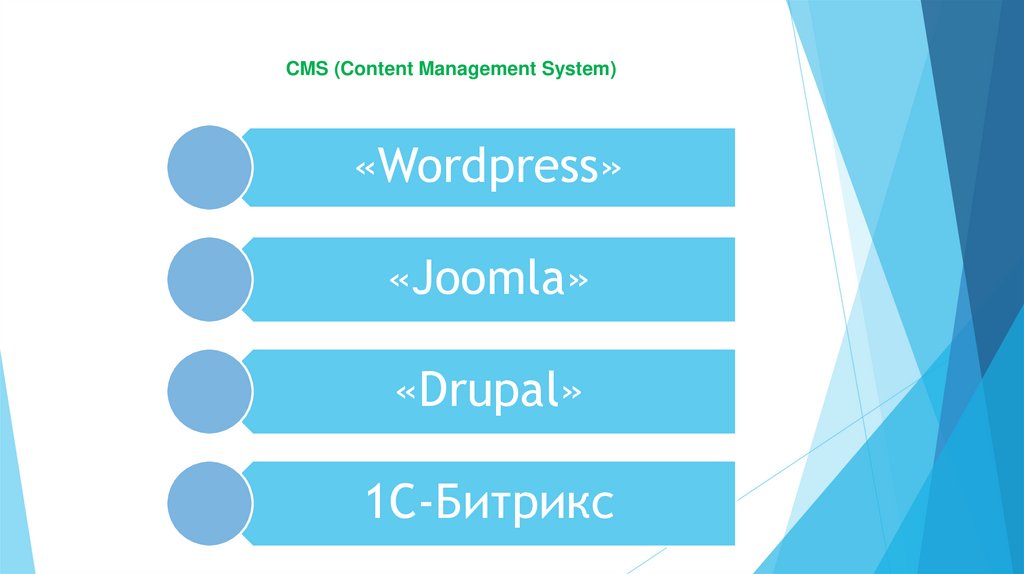 CMS (Content Management System)

«Wordpress»

«Joomla»

«Drupal»

1С-Битрикс